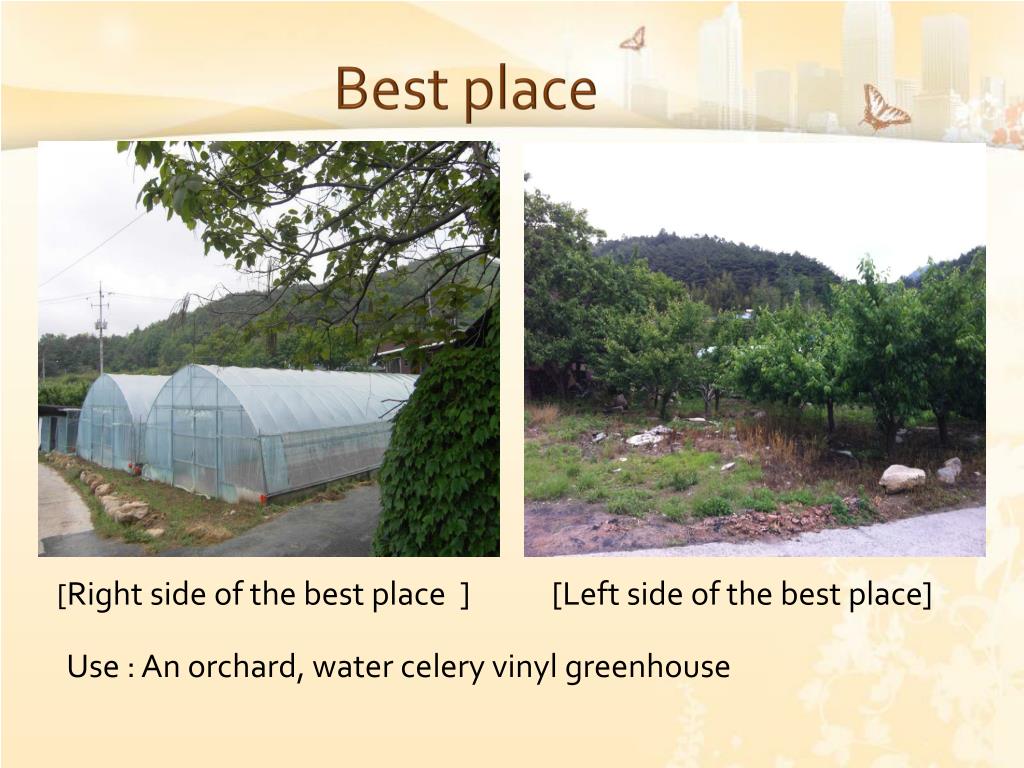 Best place

[Right side of the best place ]

[Left side of the best place]

Use : An orchard, water celery vinyl greenhouse